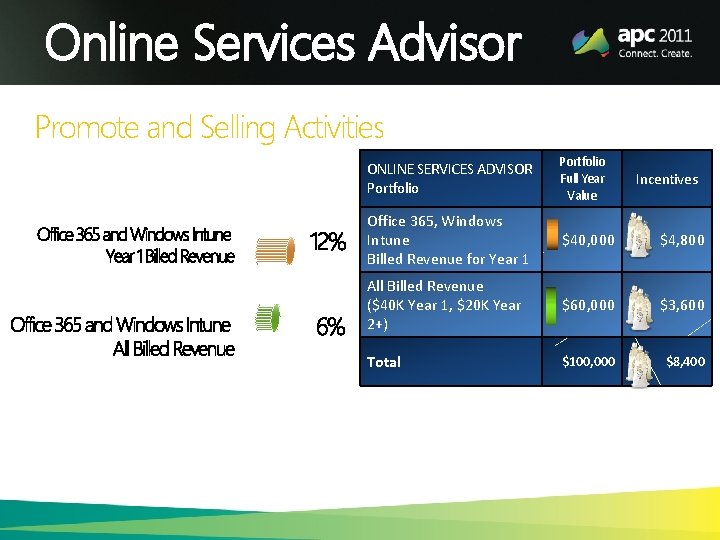 Online Services Advisor

apc 2011
Connect. Create.

Promote and Selling Activities

Office 365 and Windows Intune Year 1 Billed Revenue 12%

Office 365 and Windows Intune All Billed Revenue 6%

| ONLINE SERVICES ADVISOR Portfolio | Portfolio Full Year Value | Incentives |
|---|---|---|
| Office 365, Windows Intune Billed Revenue for Year 1 | $40,000 | $4,800 |
| All Billed Revenue ($40K Year 1, $20K Year 2+) | $60,000 | $3,600 |
| Total | $100,000 | $8,400 |